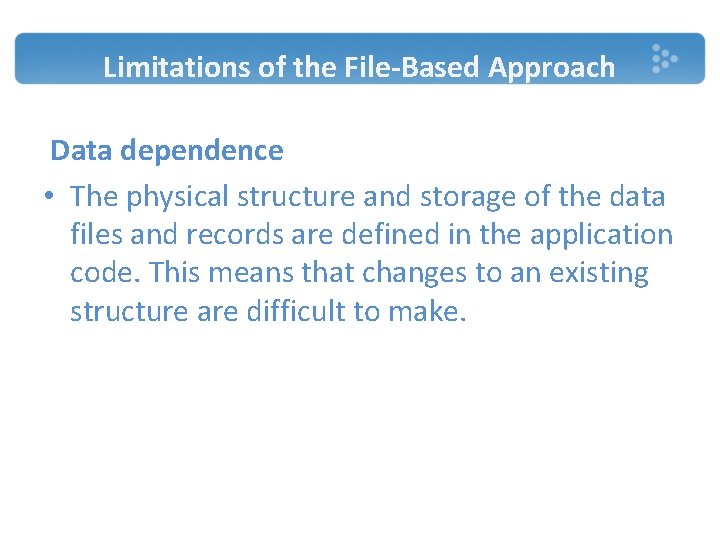 Limitations of the File-Based Approach

Data dependence

• The physical structure and storage of the data files and records are defined in the application code. This means that changes to an existing structure are difficult to make.